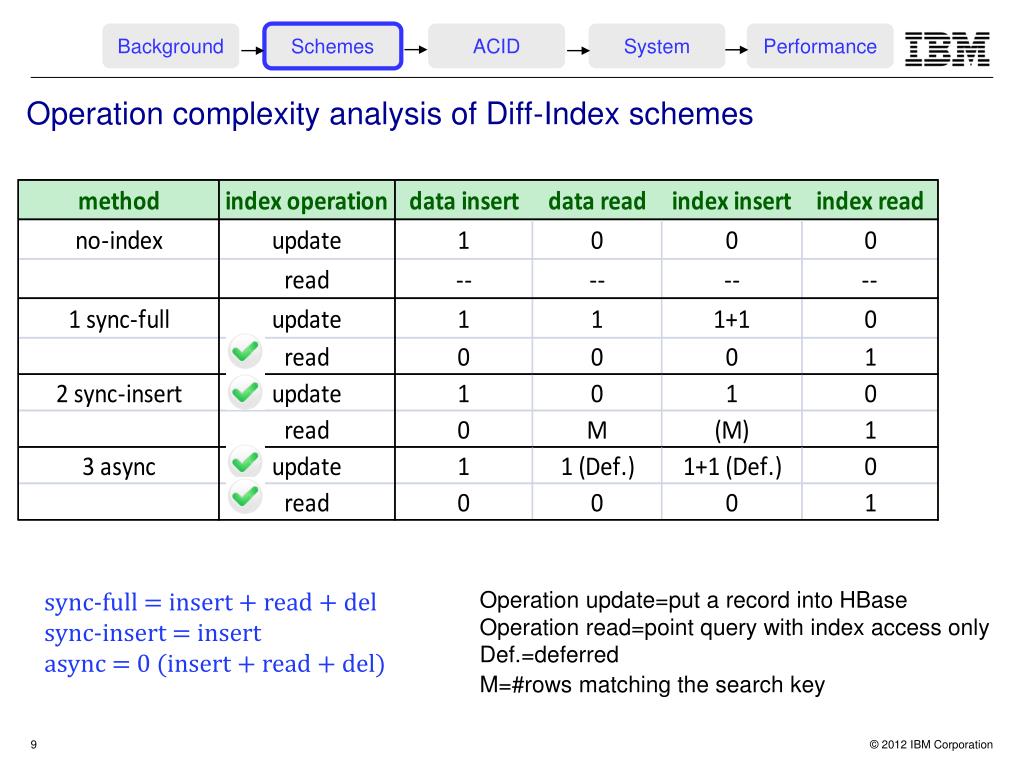 Background → Schemes → ACID → System → Performance

IBM

Operation complexity analysis of Diff-Index schemes

| method | index operation | data insert | data read | index insert | index read |
|---|---|---|---|---|---|
| no-index | update | 1 | 0 | 0 | 0 |
| | read | -- | -- | -- | -- |
| 1 sync-full | update | 1 | 1 | 1+1 | 0 |
| | read | 0 | 0 | 0 | 1 |
| 2 sync-insert | update | 1 | 0 | 1 | 0 |
| | read | 0 | M | (M) | 1 |
| 3 async | update | 1 | 1 (Def.) | 1+1 (Def.) | 0 |
| | read | 0 | 0 | 0 | 1 |

sync-full = insert + read + del
sync-insert = insert
async = 0 (insert + read + del)

Operation update=put a record into HBase
Operation read=point query with index access only
Def.=deferred
M=#rows matching the search key

9

© 2012 IBM Corporation